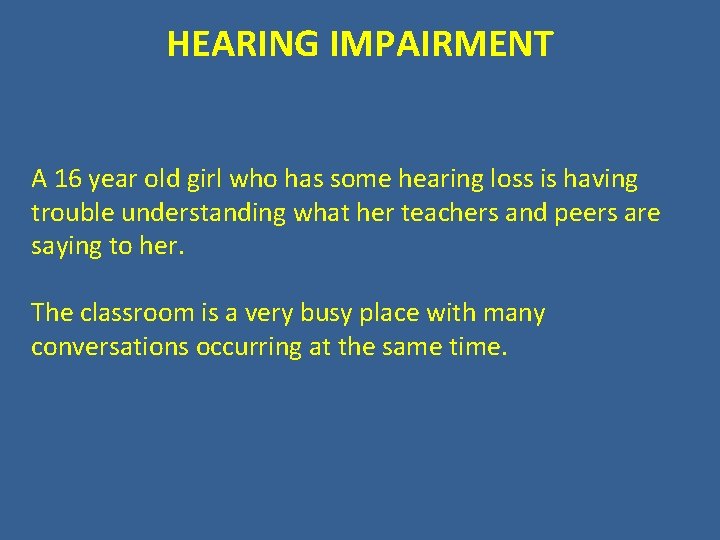 HEARING IMPAIRMENT

A 16 year old girl who has some hearing loss is having trouble understanding what her teachers and peers are saying to her.

The classroom is a very busy place with many conversations occurring at the same time.